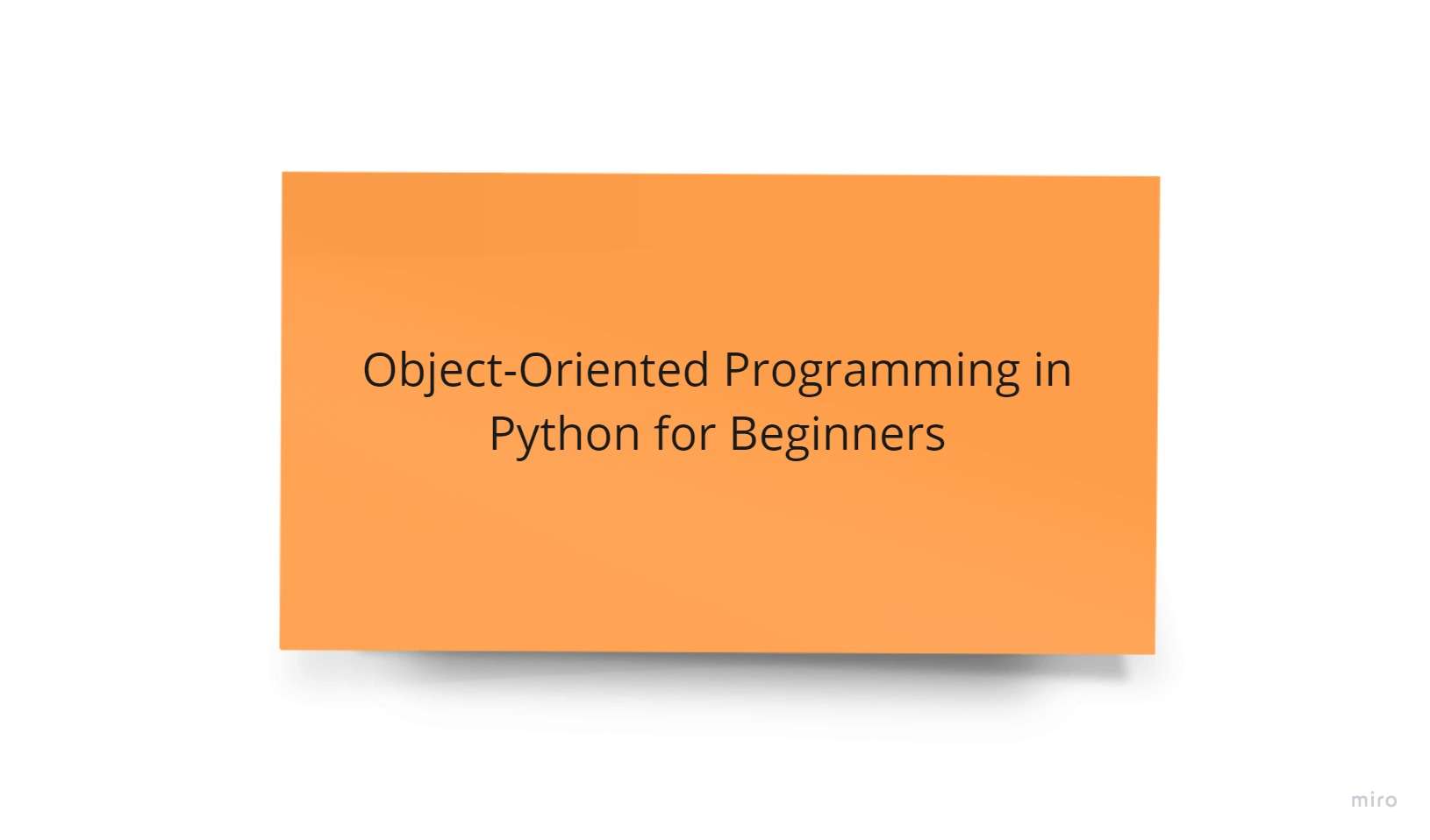 Object-Oriented Programming in Python for Beginners

miro